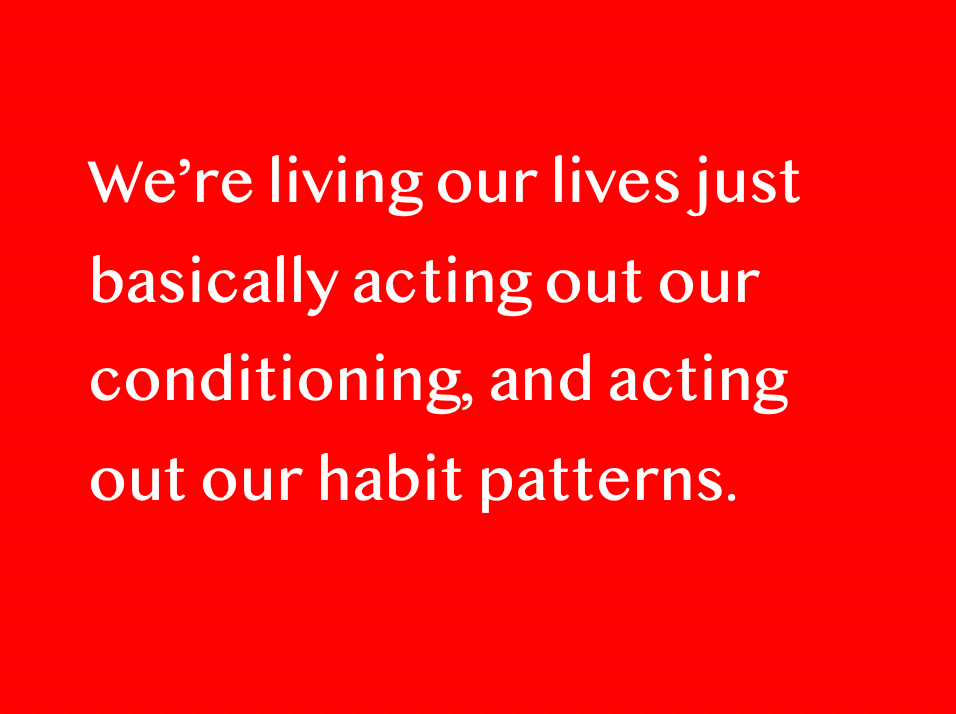 We’re living our lives just basically acting out our conditioning, and acting out our habit patterns.